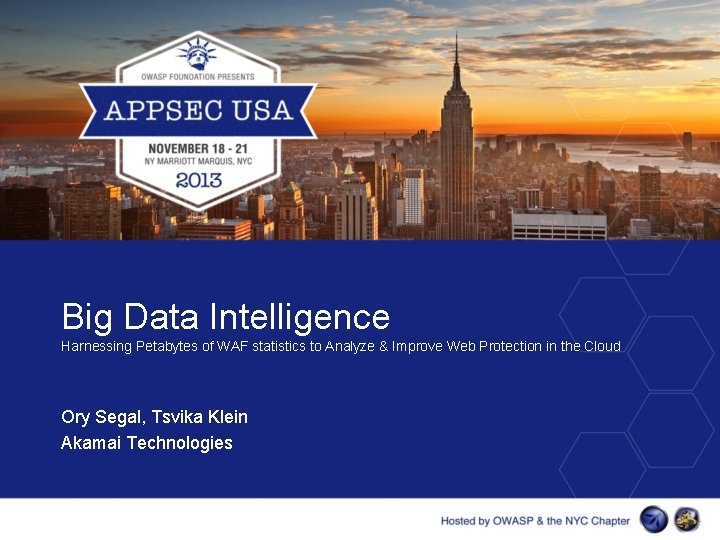 OWASP FOUNDATION PRESENTS
APPSEC USA
NOVEMBER 18 - 21
NY MARRIOTT MARQUIS, NYC
2013

Big Data Intelligence
Harnessing Petabytes of WAF statistics to Analyze & Improve Web Protection in the Cloud

Ory Segal, Tsvika Klein
Akamai Technologies

Hosted by OWASP & the NYC Chapter